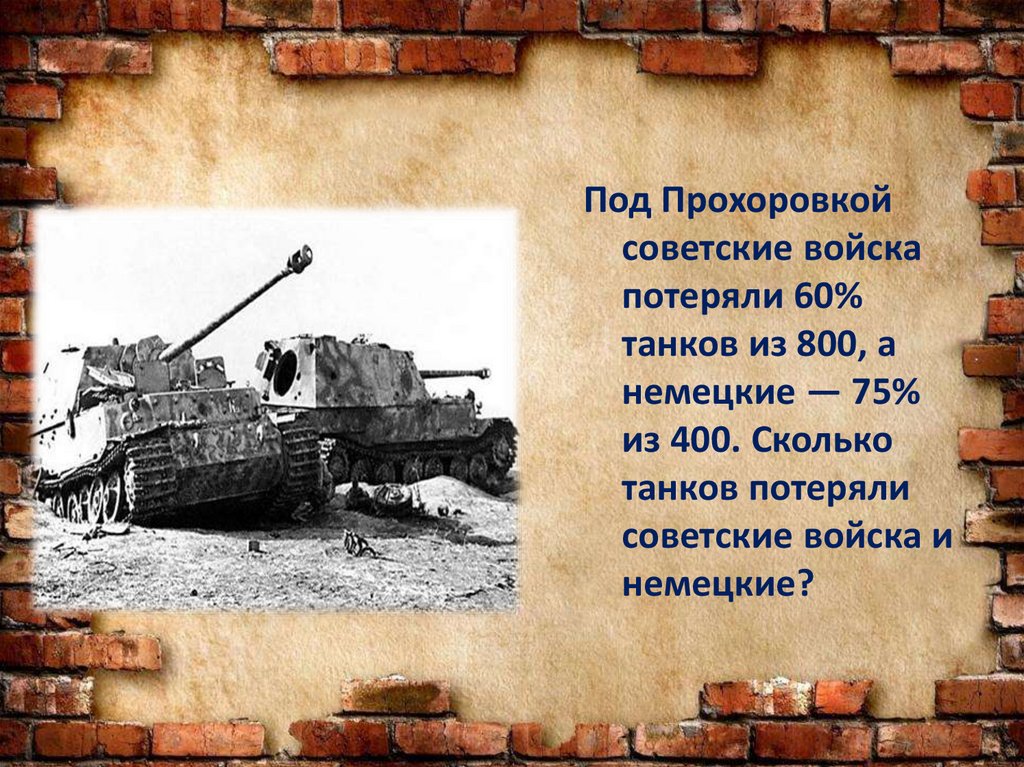 Под Прохоровкой советские войска потеряли 60% танков из 800, а немецкие — 75% из 400. Сколько танков потеряли советские войска и немецкие?